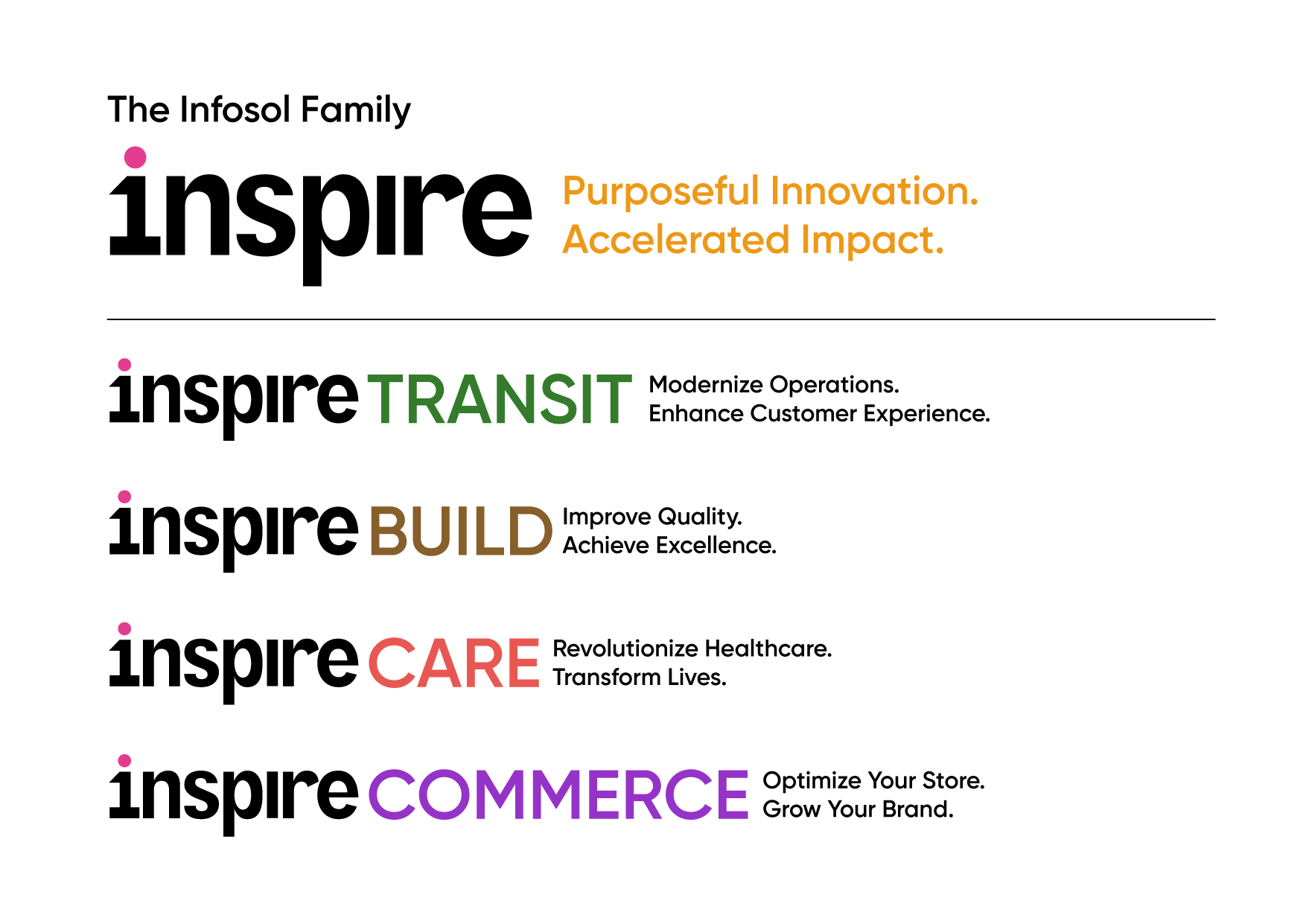 The Infosol Family

inspire Purposeful Innovation. Accelerated Impact.

inspire TRANSIT Modernize Operations. Enhance Customer Experience.

inspire BUILD Improve Quality. Achieve Excellence.

inspire CARE Revolutionize Healthcare. Transform Lives.

inspire COMMERCE Optimize Your Store. Grow Your Brand.